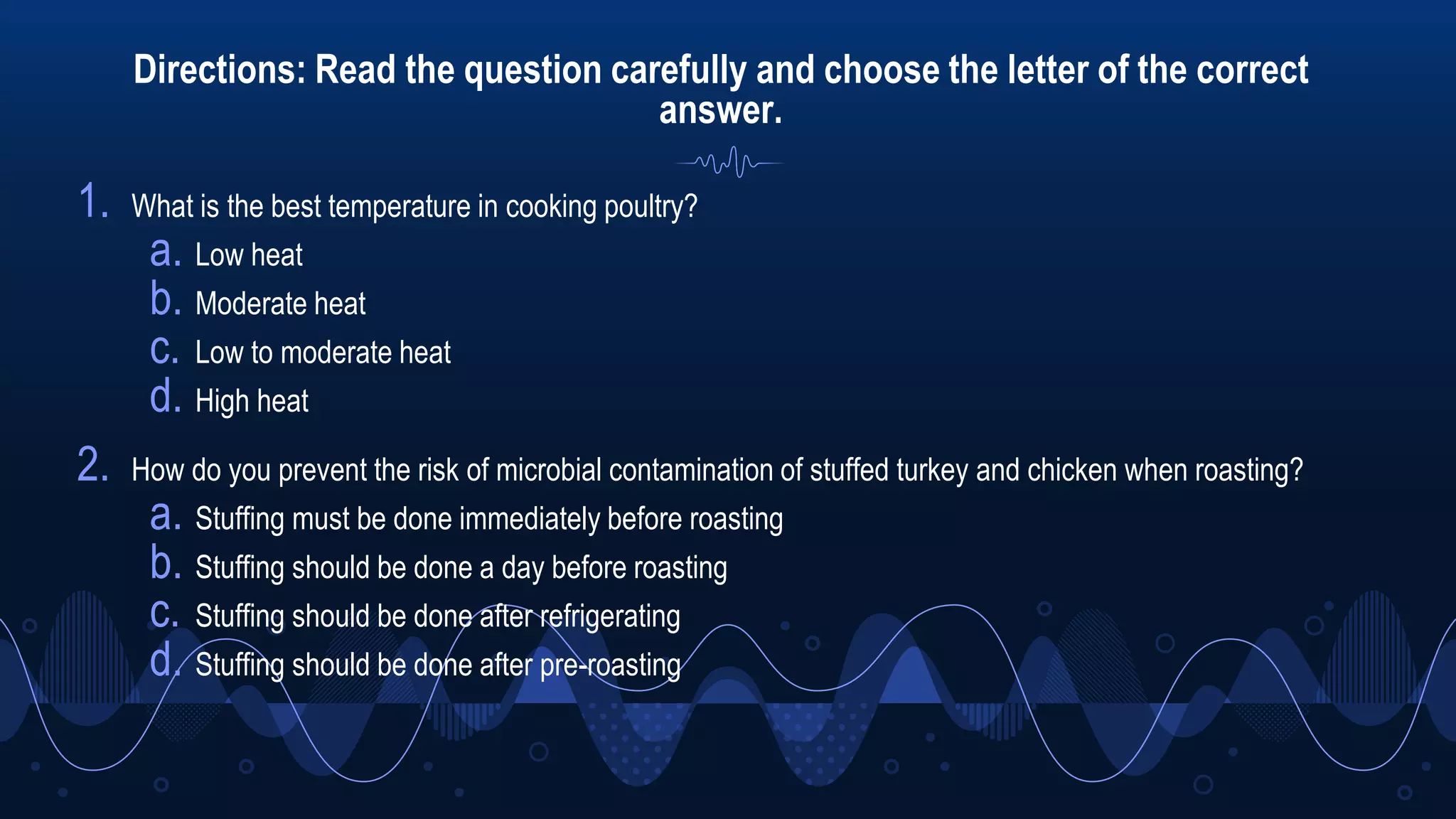 Directions: Read the question carefully and choose the letter of the correct answer.

1. What is the best temperature in cooking poultry?
a. Low heat
b. Moderate heat
c. Low to moderate heat
d. High heat

2. How do you prevent the risk of microbial contamination of stuffed turkey and chicken when roasting?
a. Stuffing must be done immediately before roasting
b. Stuffing should be done a day before roasting
c. Stuffing should be done after refrigerating
d. Stuffing should be done after pre-roasting